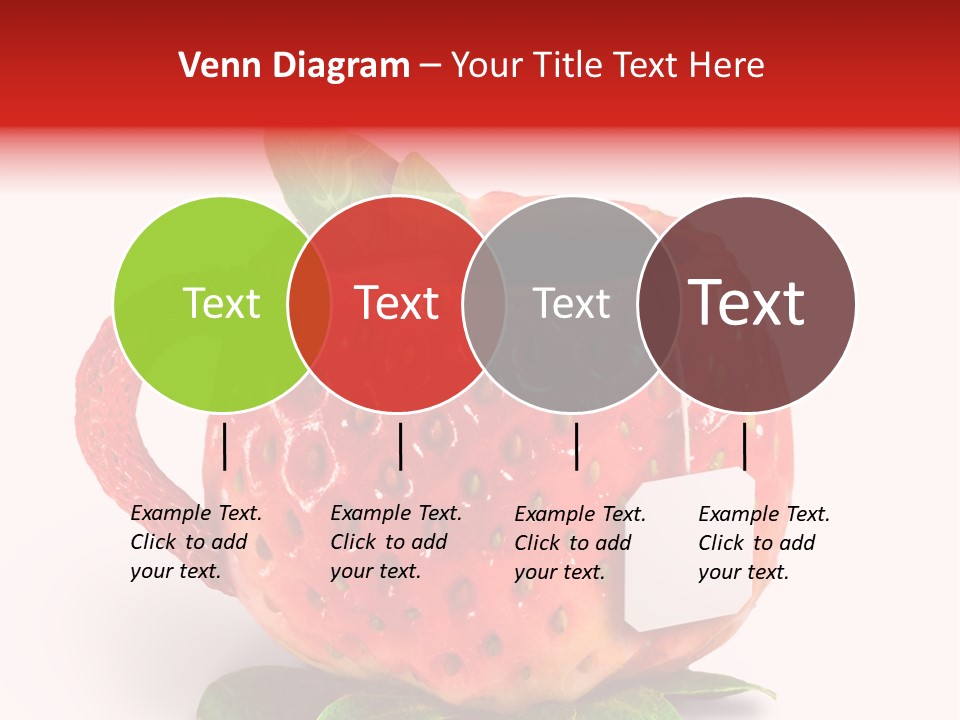 Venn Diagram – Your Title Text Here

Text

Text

Text

Text

Example Text. Click to add your text.

Example Text. Click to add your text.

Example Text. Click to add your text.

Example Text. Click to add your text.